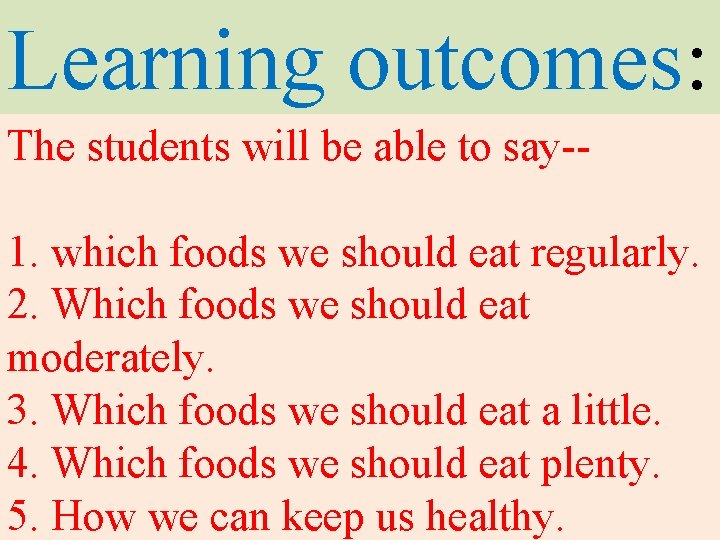 Learning outcomes:

The students will be able to say--

1. which foods we should eat regularly.
2. Which foods we should eat moderately.
3. Which foods we should eat a little.
4. Which foods we should eat plenty.
5. How we can keep us healthy.